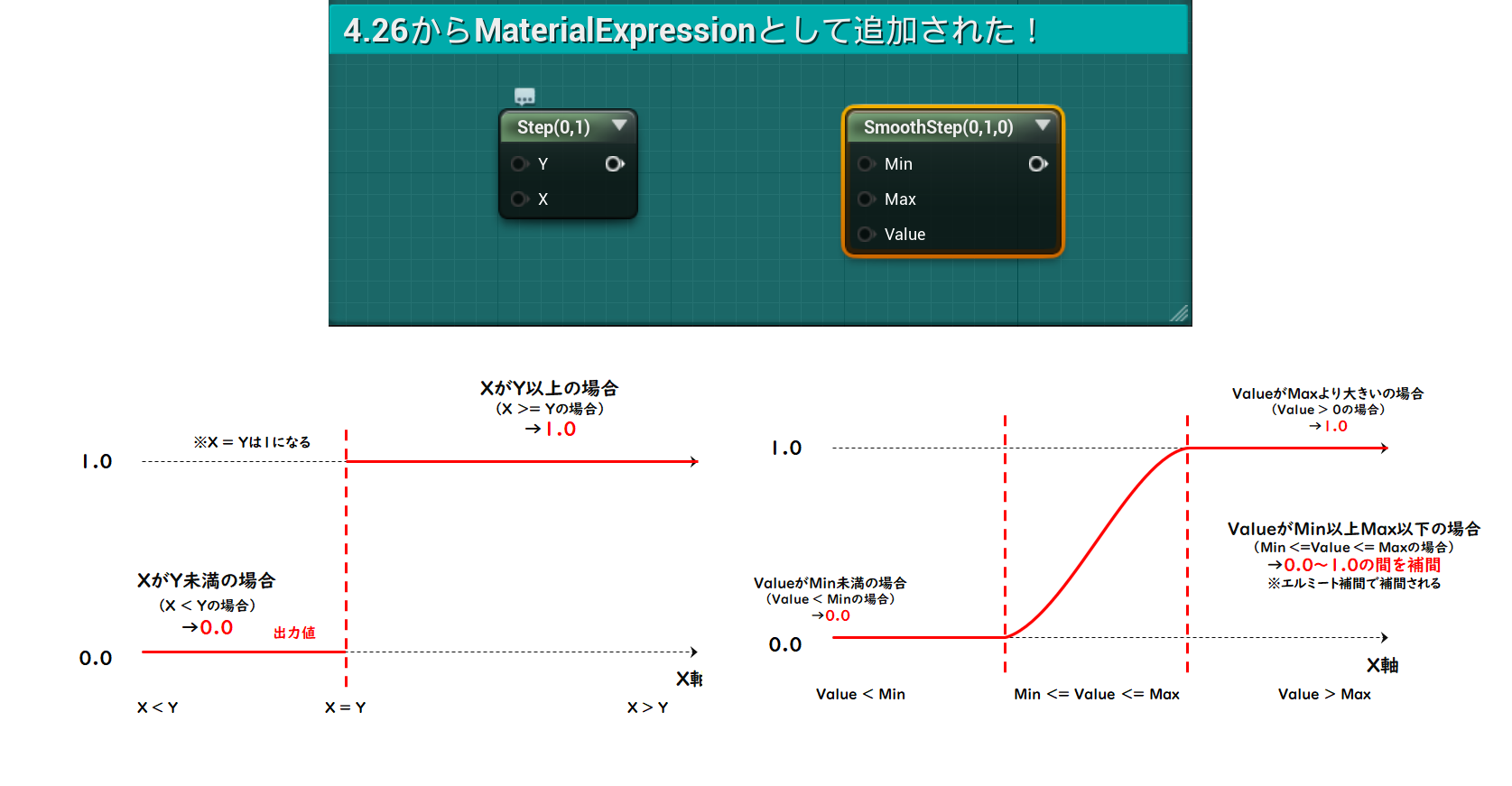 4.26からMaterialExpressionとして追加された！

Step(0,1)
Y
X

SmoothStep(0,1,0)
Min
Max
Value

XがY以上の場合
（X >= Yの場合）
→1.0

※X = Yは1になる

1.0

XがY未満の場合
（X < Yの場合）
→0.0

出力値

0.0

X軸

X < Y

X = Y

X > Y

ValueがMaxより大きいの場合
（Value > 0の場合）
→1.0

1.0

ValueがMin以上Max以下の場合
（Min <=Value <= Maxの場合）
→0.0~1.0の間を補間
※エルミート補間で補間される

ValueがMin未満の場合
（Value < Minの場合）
→0.0

0.0

X軸

Value < Min

Min <= Value <= Max

Value > Max